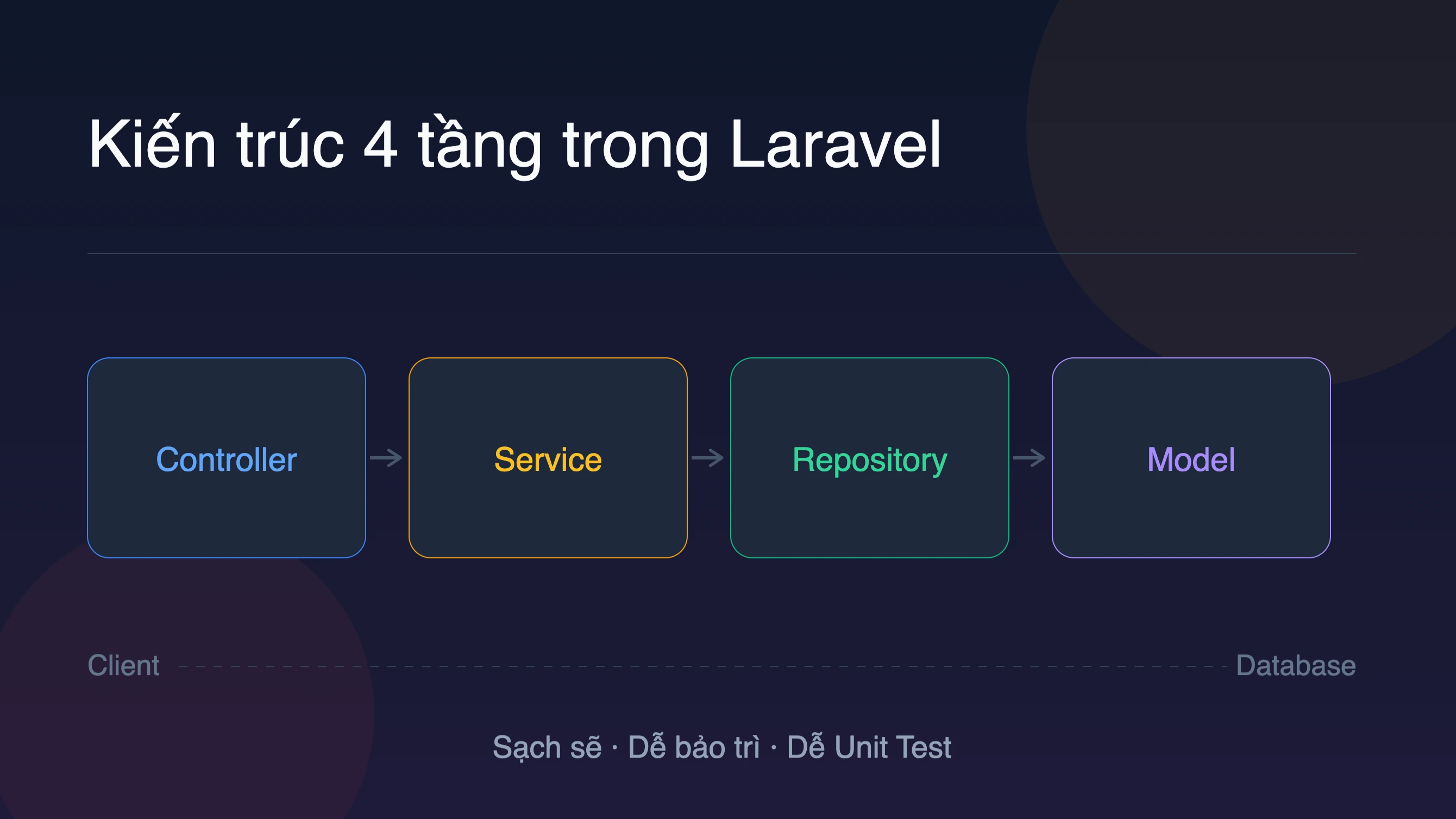 Kiến trúc 4 tầng trong Laravel

Controller → Service → Repository → Model

Client Database

Sạch sẽ · Dễ bảo trì · Dễ Unit Test